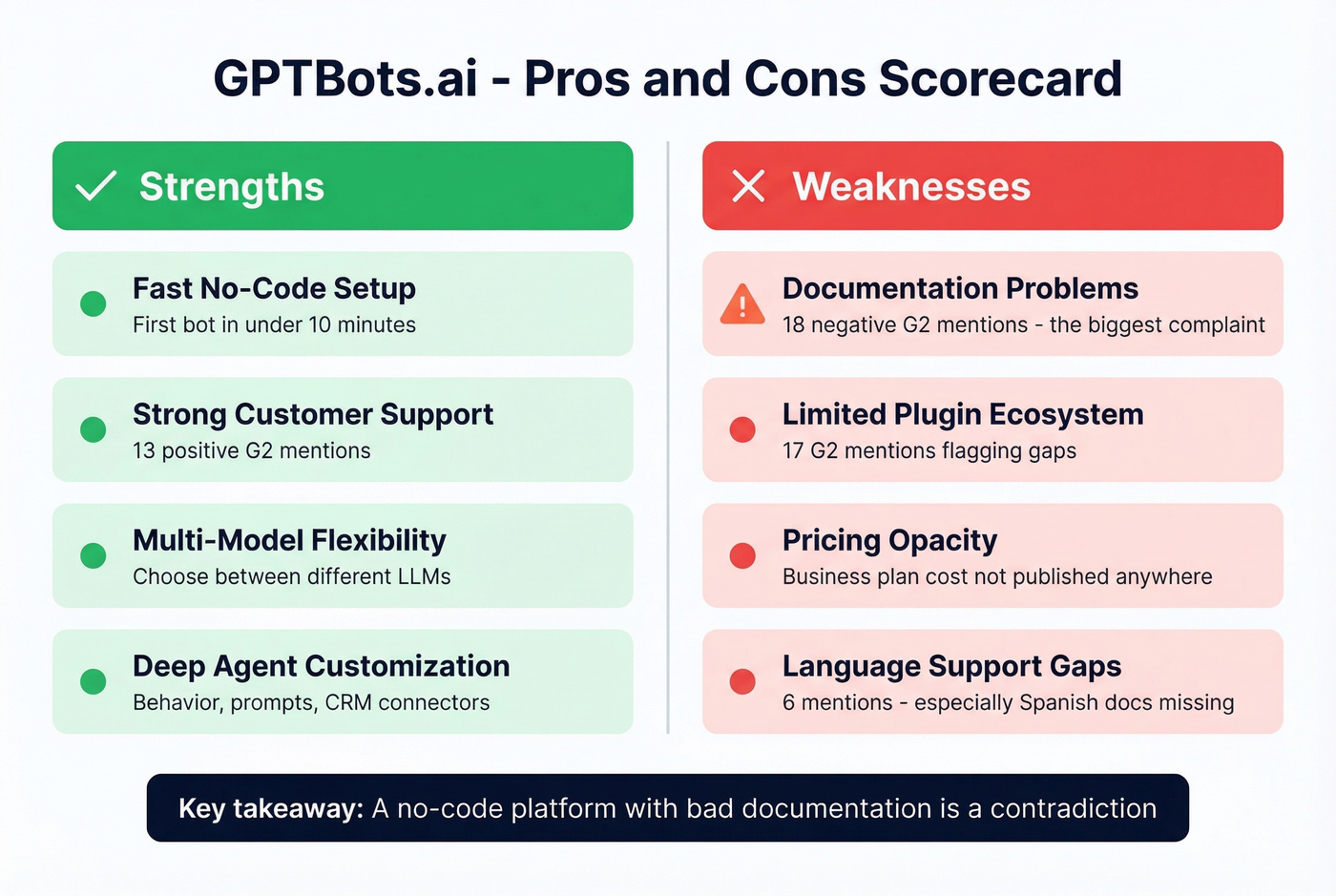 GPTBots.ai - Pros and Cons Scorecard

Strengths

Fast No-Code Setup
First bot in under 10 minutes

Strong Customer Support
13 positive G2 mentions

Multi-Model Flexibility
Choose between different LLMs

Deep Agent Customization
Behavior, prompts, CRM connectors

Weaknesses

Documentation Problems
18 negative G2 mentions - the biggest complaint

Limited Plugin Ecosystem
17 G2 mentions flagging gaps

Pricing Opacity
Business plan cost not published anywhere

Language Support Gaps
6 mentions - especially Spanish docs missing

Key takeaway: A no-code platform with bad documentation is a contradiction